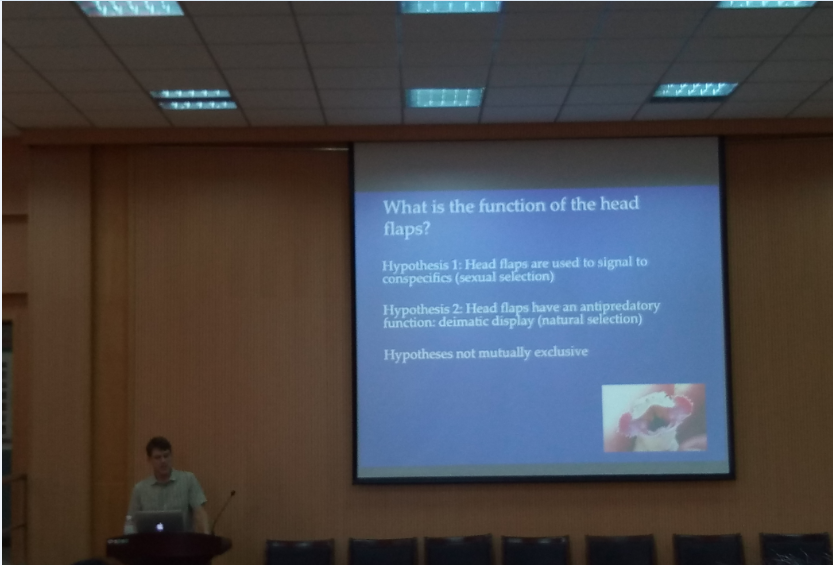 What is the function of the head flaps?

Hypothesis 1: Head flaps are used to signal to conspecifics (sexual selection)

Hypothesis 2: Head flaps have an antipredatory function: deimatic display (natural selection)

Hypotheses not mutually exclusive